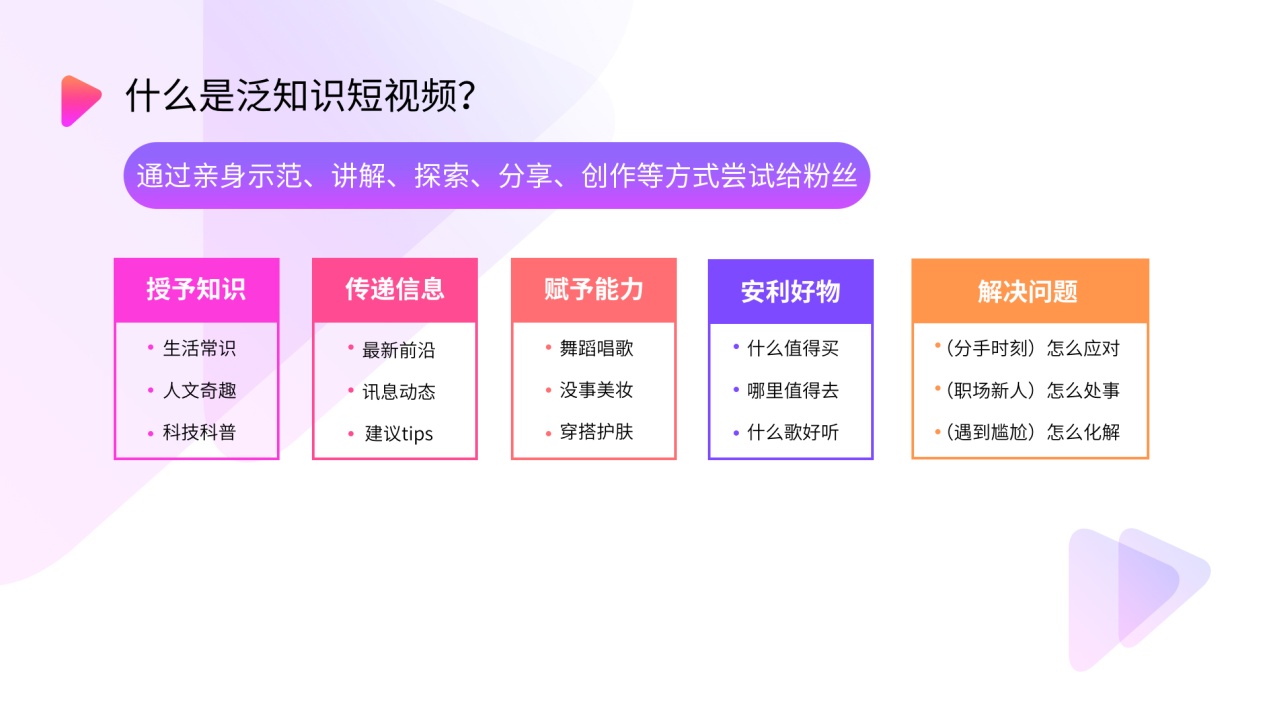 什么是泛知识短视频？

通过亲身示范、讲解、探索、分享、创作等方式尝试给粉丝

授予知识
• 生活常识
• 人文奇趣
• 科技科普

传递信息
• 最新前沿
• 讯息动态
• 建议tips

赋予能力
• 舞蹈唱歌
• 没事美妆
• 穿搭护肤

安利好物
• 什么值得买
• 哪里值得去
• 什么歌好听

解决问题
•（分手时刻）怎么应对
•（职场新人）怎么处事
•（遇到尴尬）怎么化解